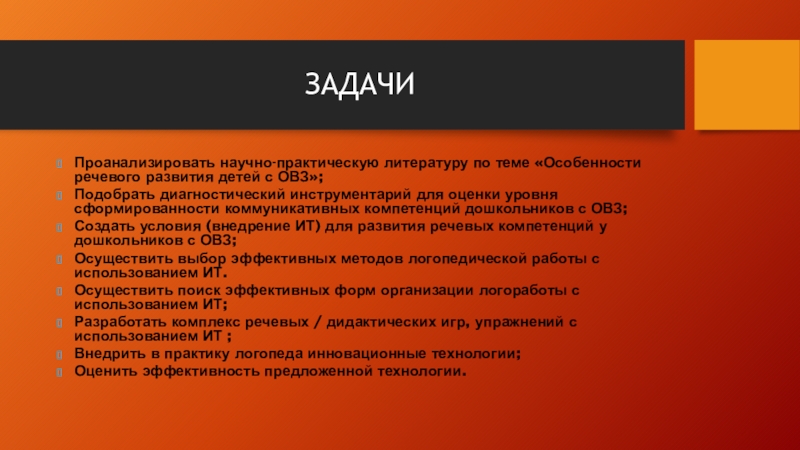 ЗАДАЧИ

Проанализировать научно-практическую литературу по теме «Особенности речевого развития детей с ОВЗ»;
Подобрать диагностический инструментарий для оценки уровня сформированности коммуникативных компетенций дошкольников с ОВЗ;
Создать условия (внедрение ИТ) для развития речевых компетенций у дошкольников с ОВЗ;
Осуществить выбор эффективных методов логопедической работы с использованием ИТ.
Осуществить поиск эффективных форм организации логоработы с использованием ИТ;
Разработать комплекс речевых / дидактических игр, упражнений с использованием ИТ ;
Внедрить в практику логопеда инновационные технологии;
Оценить эффективность предложенной технологии.